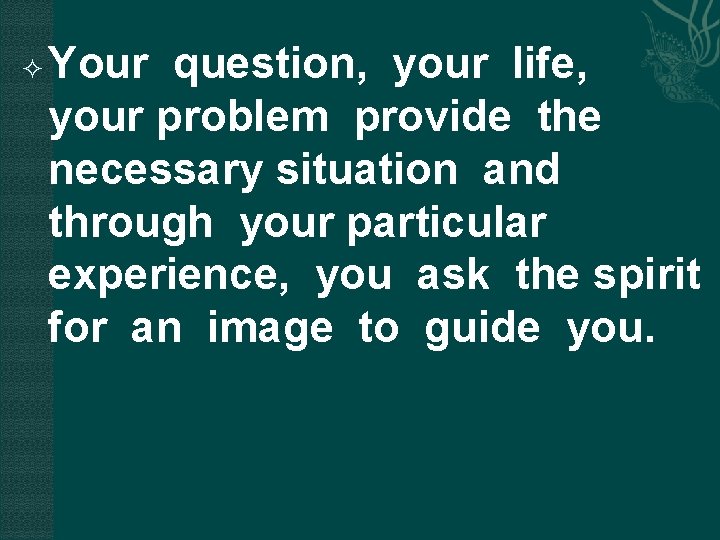 Your question, your life, your problem provide the necessary situation and through your particular experience, you ask the spirit for an image to guide you.